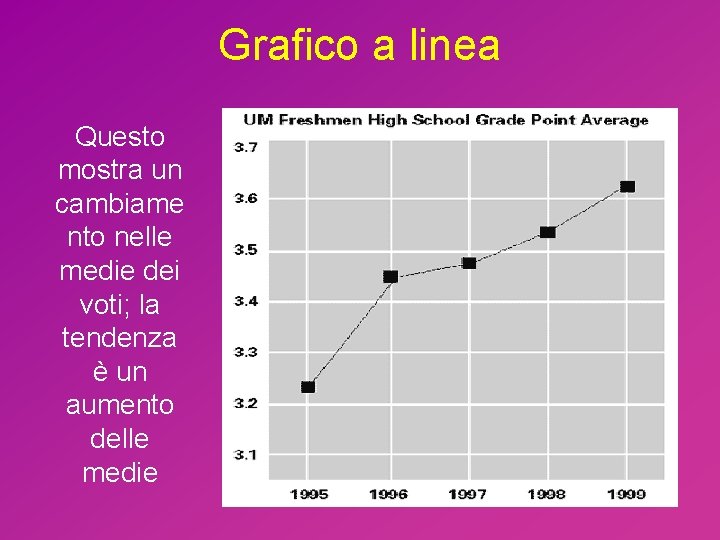 Grafico a linea

Questo mostra un cambiamento nelle medie dei voti; la tendenza è un aumento delle medie

UM Freshmen High School Grade Point Average

3.7
3.6
3.5
3.4
3.3
3.2
3.1

1995 1996 1997 1998 1999